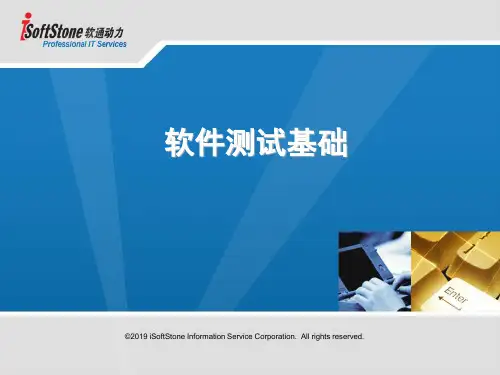 iSoftStone 软通动力
Professional IT Services

软件测试基础

Enter

©2019 iSoftStone Information Service Corporation. All rights reserved.